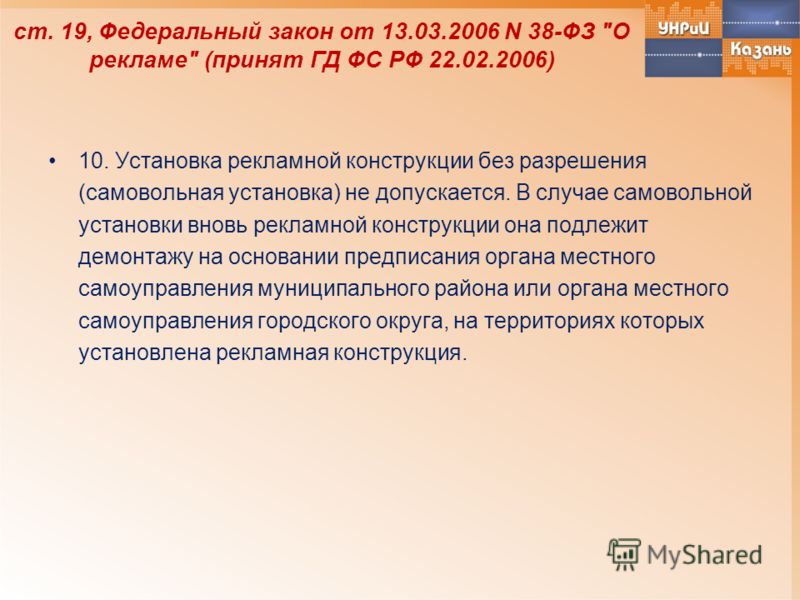 ст. 19, Федеральный закон от 13.03.2006 N 38-ФЗ "О рекламе" (принят ГД ФС РФ 22.02.2006)

УНРиИ

Казань

• 10. Установка рекламной конструкции без разрешения (самовольная установка) не допускается. В случае самовольной установки вновь рекламной конструкции она подлежит демонтажу на основании предписания органа местного самоуправления муниципального района или органа местного самоуправления городского округа, на территориях которых установлена рекламная конструкция.

MyShared